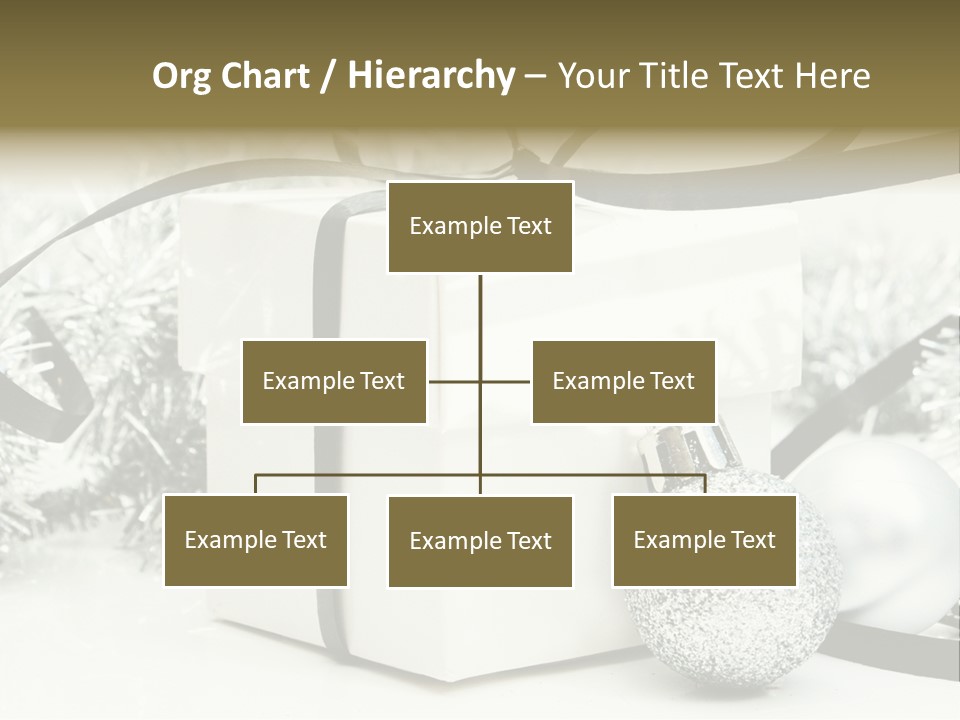 Org Chart / Hierarchy – Your Title Text Here

Example Text

Example Text

Example Text

Example Text

Example Text

Example Text